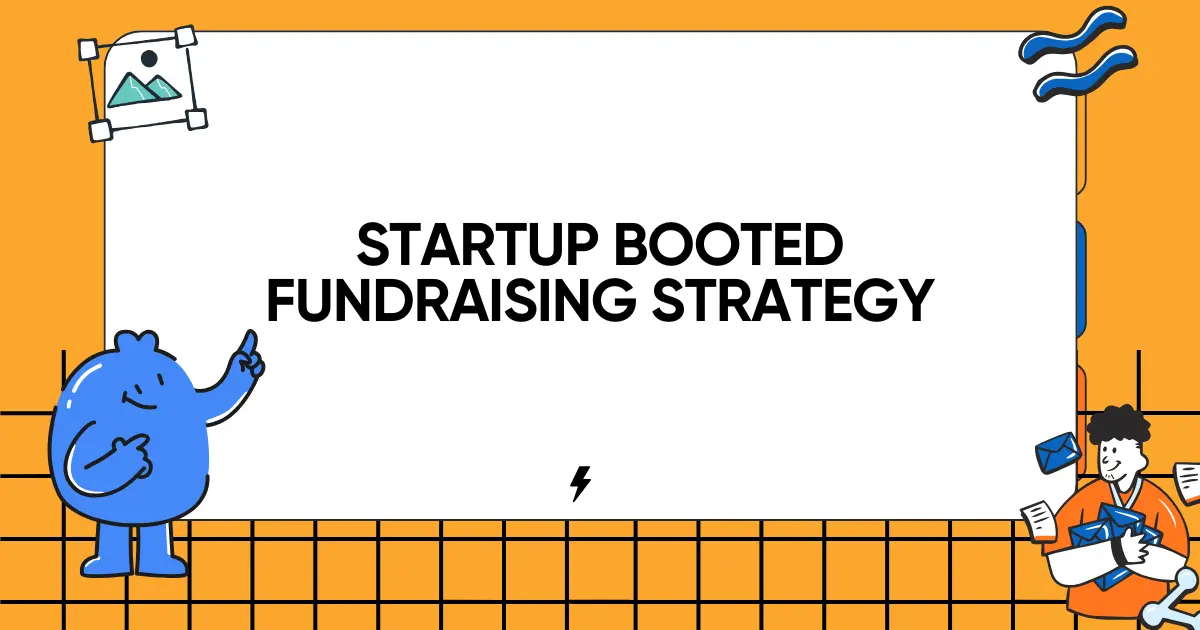 STARTUP BOOTED FUNDRAISING STRATEGY